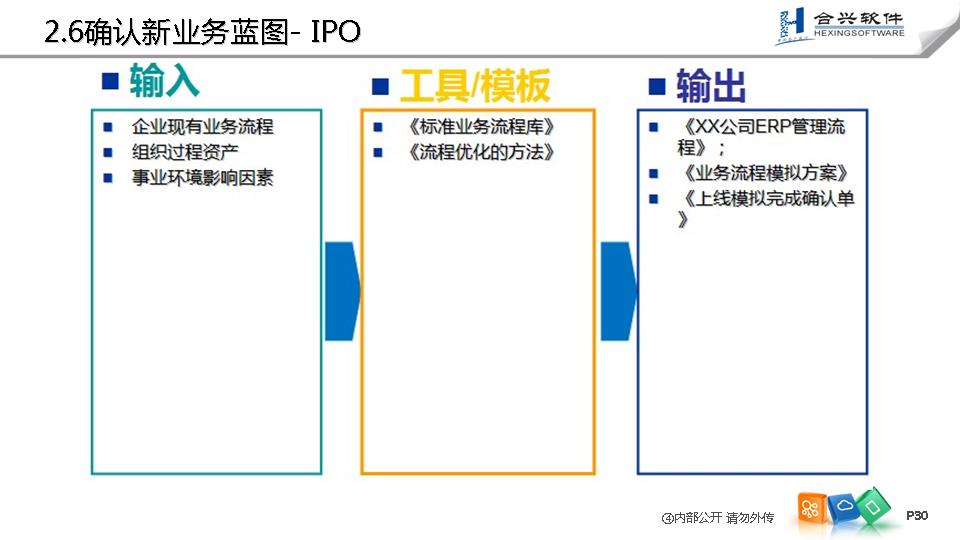 2.6确认新业务蓝图- IPO

合兴软件
HEXINGSOFTWARE

■ 输入

■ 企业现有业务流程
■ 组织过程资产
■ 事业环境影响因素

■ 工具/模板

■ 《标准业务流程库》
■ 《流程优化的方法》

■ 输出

■ 《XX公司ERP管理流程》；
■ 《业务流程模拟方案》
■ 《上线模拟完成确认单》

④内部公开 请勿外传

P30